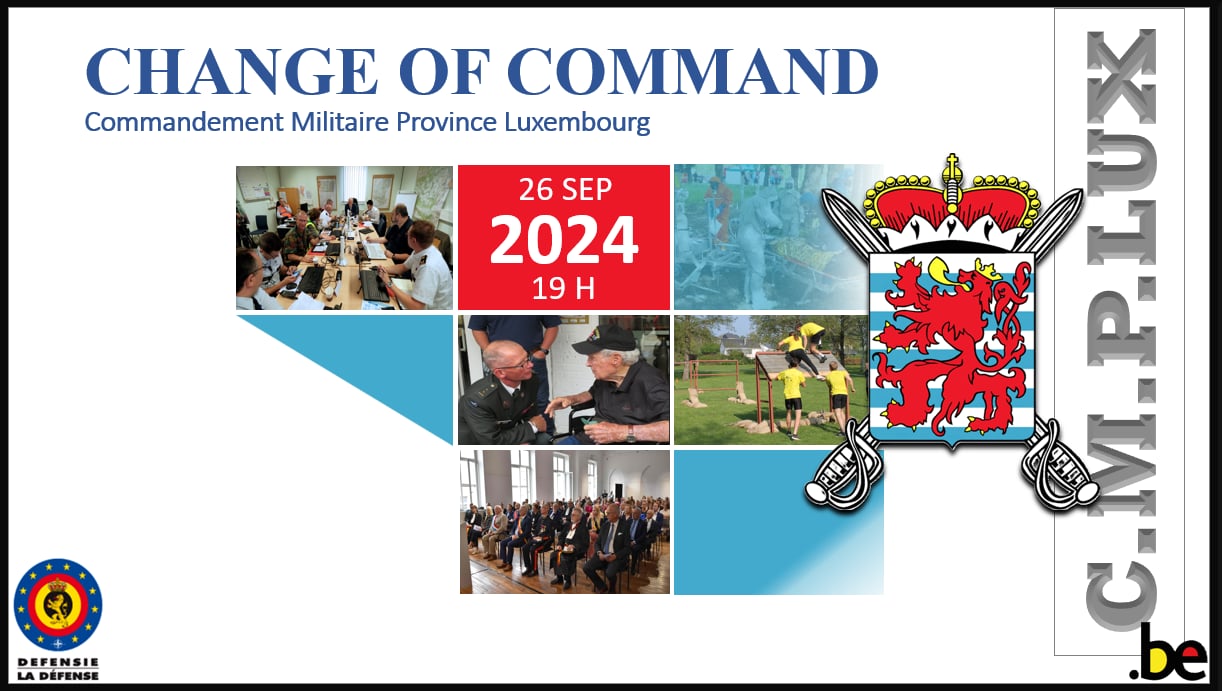 CHANGE OF COMMAND
Commandement Militaire Province Luxembourg

26 SEP
2024
19 H

C.M.P.LUX

DEFENSIE
LA DÉFENSE

.be